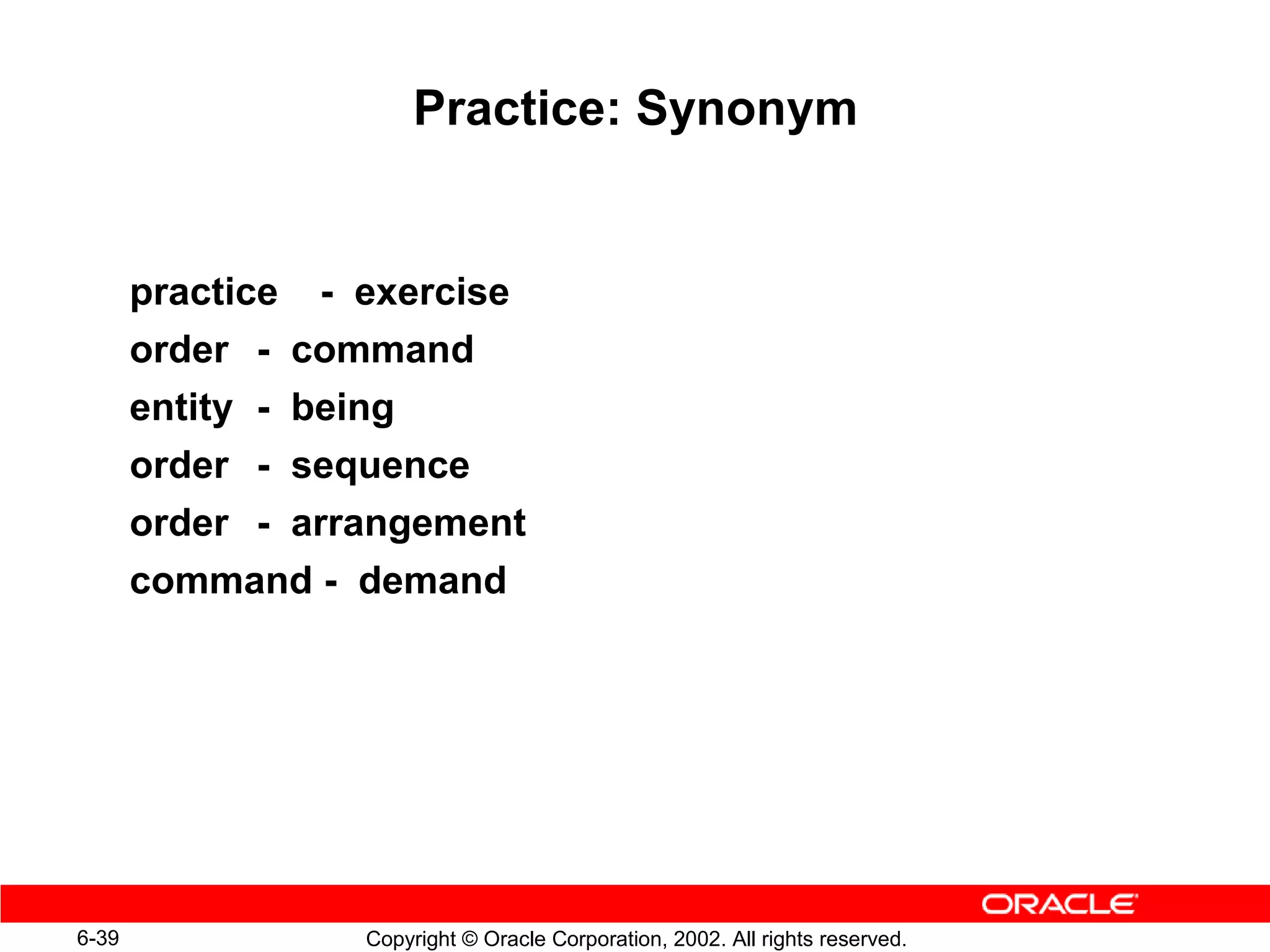 Practice: Synonym

practice - exercise
order - command
entity - being
order - sequence
order - arrangement
command - demand

ORACLE

6-39

Copyright © Oracle Corporation, 2002. All rights reserved.